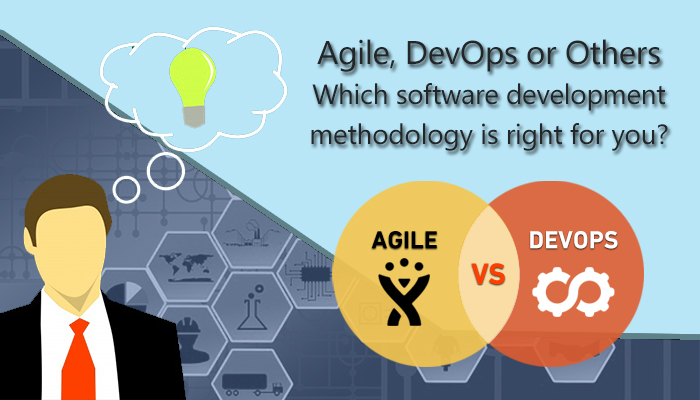 Agile, DevOps or Others
Which software development methodology is right for you?

AGILE

VS

DEVOPS